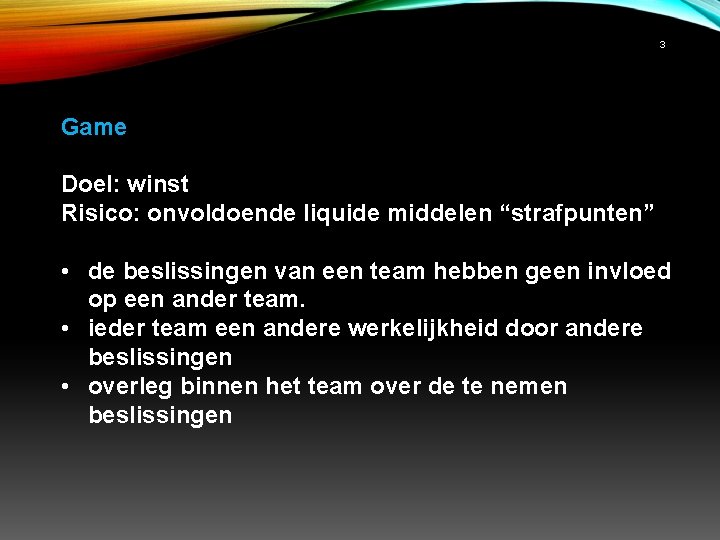 3

Game

Doel: winst
Risico: onvoldoende liquide middelen “strafpunten”

• de beslissingen van een team hebben geen invloed op een ander team.
• ieder team een andere werkelijkheid door andere beslissingen
• overleg binnen het team over de te nemen beslissingen